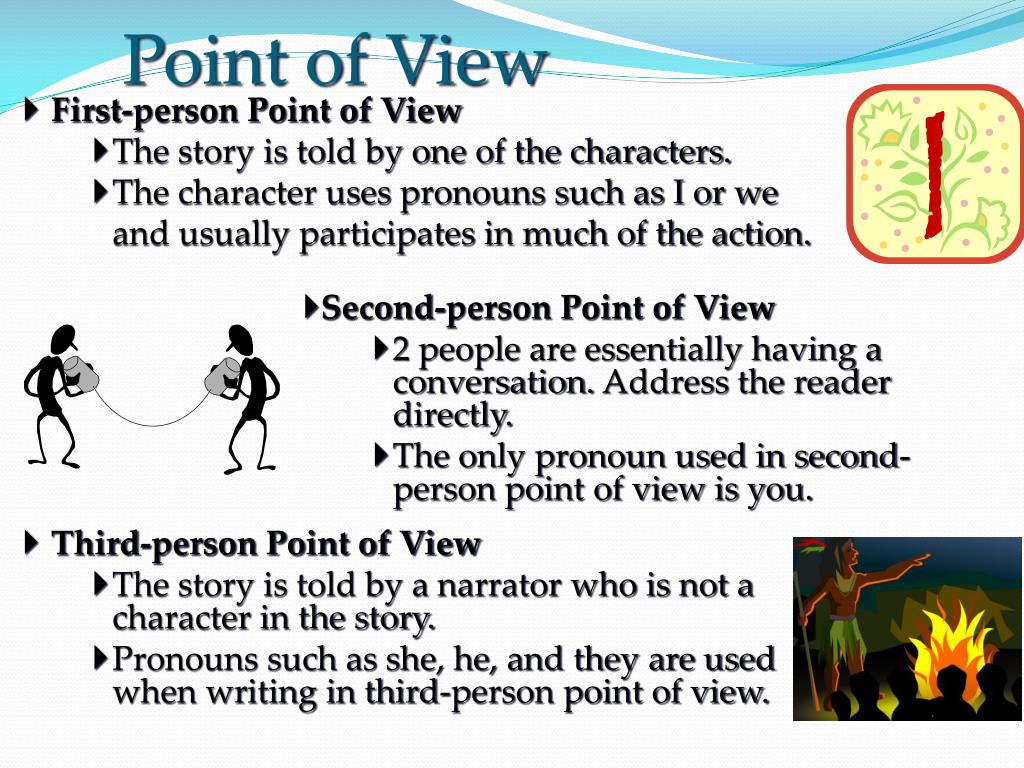 Point of View

First-person Point of View

The story is told by one of the characters.

The character uses pronouns such as I or we and usually participates in much of the action.

I

Second-person Point of View

2 people are essentially having a conversation. Address the reader directly.

The only pronoun used in second-person point of view is you.

Third-person Point of View

The story is told by a narrator who is not a character in the story.

Pronouns such as she, he, and they are used when writing in third-person point of view.